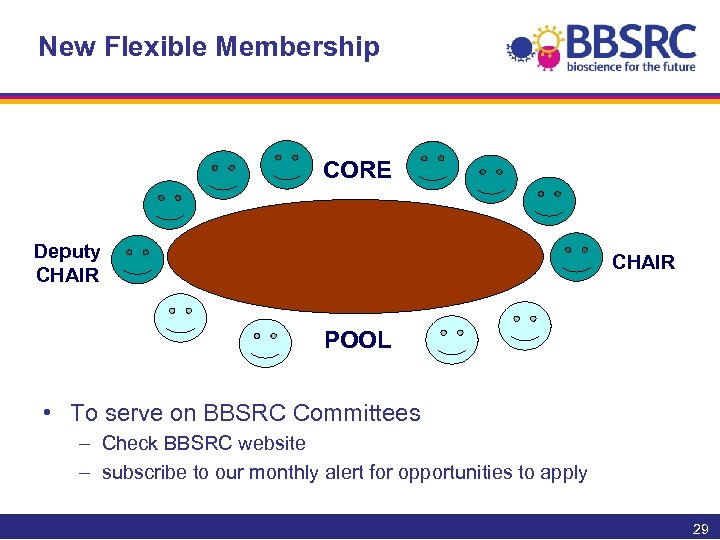 New Flexible Membership

BBSRC
bioscience for the future

CORE

Deputy CHAIR

CHAIR

POOL

• To serve on BBSRC Committees
– Check BBSRC website
– subscribe to our monthly alert for opportunities to apply

29